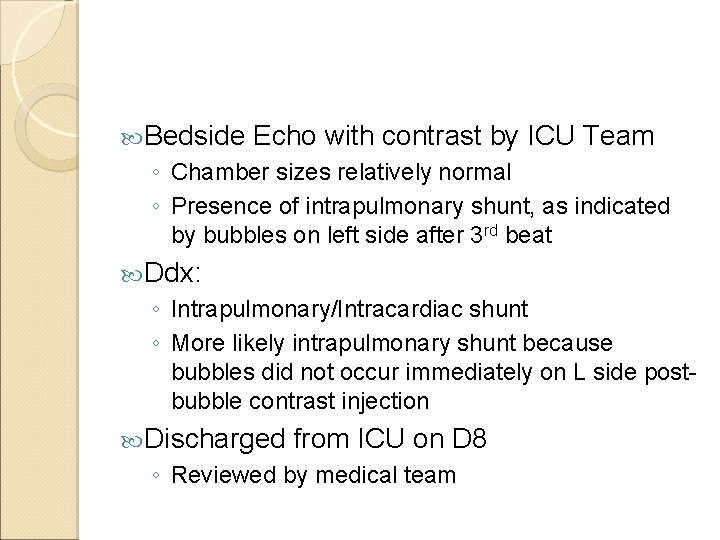 Bedside Echo with contrast by ICU Team

◦ Chamber sizes relatively normal
◦ Presence of intrapulmonary shunt, as indicated by bubbles on left side after 3$^{rd}$ beat

Ddx:

◦ Intrapulmonary/Intracardiac shunt
◦ More likely intrapulmonary shunt because bubbles did not occur immediately on L side post-bubble contrast injection

Discharged from ICU on D8

◦ Reviewed by medical team